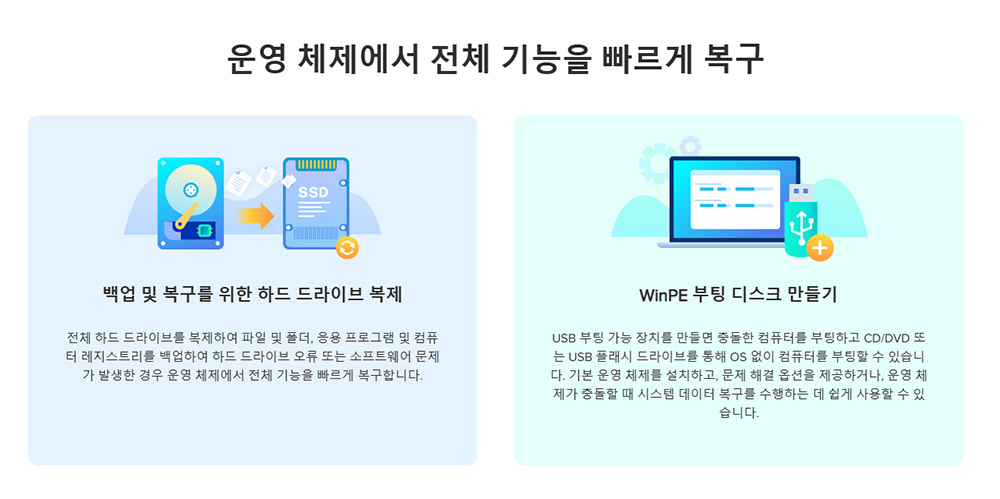 운영 체제에서 전체 기능을 빠르게 복구

SSD

백업 및 복구를 위한 하드 드라이브 복제

전체 하드 드라이브를 복제하여 파일 및 폴더, 응용 프로그램 및 컴퓨터 레지스트리를 백업하여 하드 드라이브 오류 또는 소프트웨어 문제가 발생한 경우 운영 체제에서 전체 기능을 빠르게 복구합니다.

WinPE 부팅 디스크 만들기

USB 부팅 가능 장치를 만들면 충돌한 컴퓨터를 부팅하고 CD/DVD 또는 USB 플래시 드라이브를 통해 OS 없이 컴퓨터를 부팅할 수 있습니다. 기본 운영 체제를 설치하고, 문제 해결 옵션을 제공하거나, 운영 체제가 충돌할 때 시스템 데이터 복구를 수행하는 데 쉽게 사용할 수 있습니다.